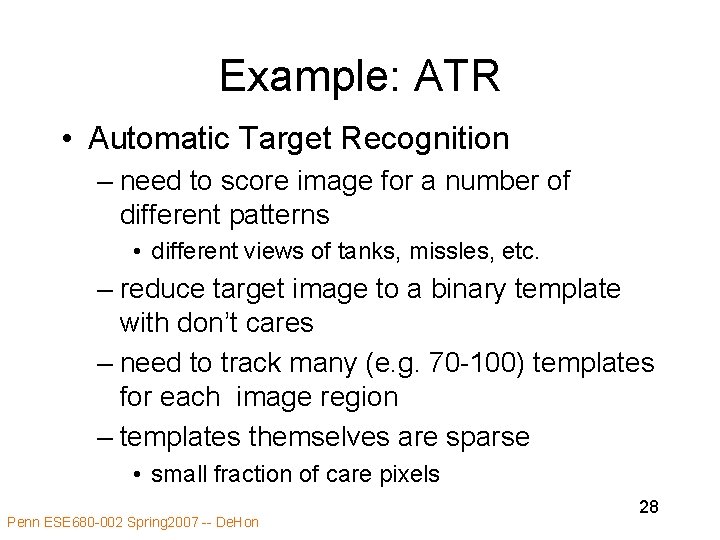 Example: ATR

• Automatic Target Recognition
– need to score image for a number of different patterns
• different views of tanks, missles, etc.
– reduce target image to a binary template with don't cares
– need to track many (e.g. 70-100) templates for each image region
– templates themselves are sparse
• small fraction of care pixels

28

Penn ESE680-002 Spring2007 -- DeHon